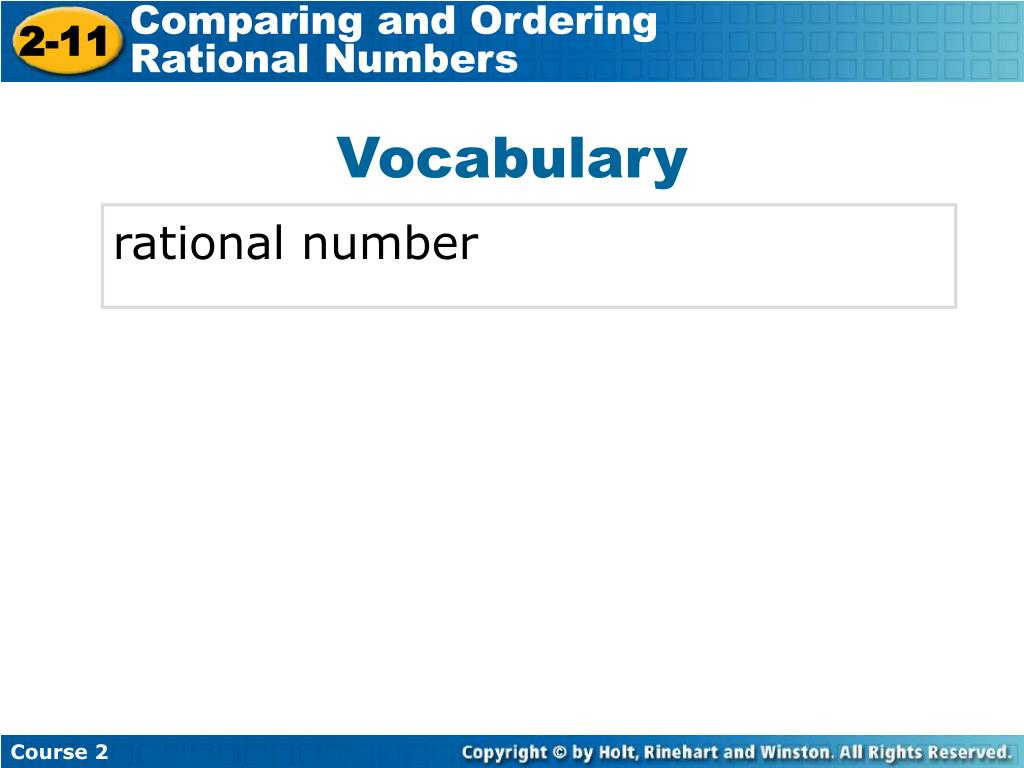 2-11 Comparing and Ordering Rational Numbers

Vocabulary

rational number

Course 2

Copyright © by Holt, Rinehart and Winston. All Rights Reserved.